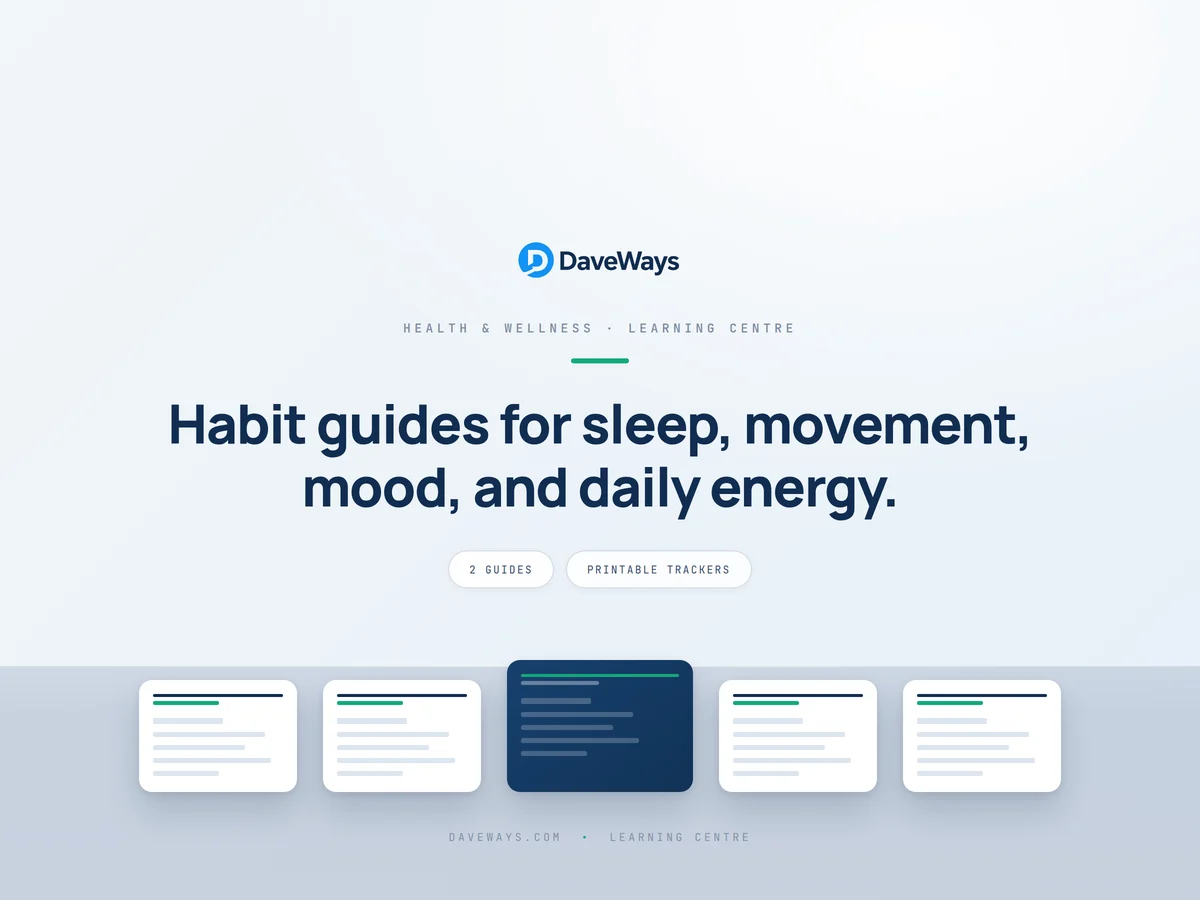 DaveWays

HEALTH & WELLNESS · LEARNING CENTRE

Habit guides for sleep, movement, mood, and daily energy.

2 GUIDES

PRINTABLE TRACKERS

DAVEWAYS.COM • LEARNING CENTRE